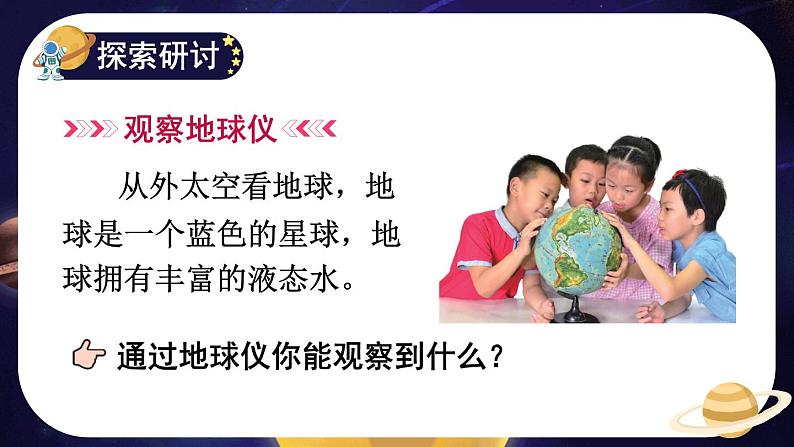 探索研讨

观察地球仪

从外太空看地球，地球是一个蓝色的星球，地球拥有丰富的液态水。

通过地球仪你能观察到什么？